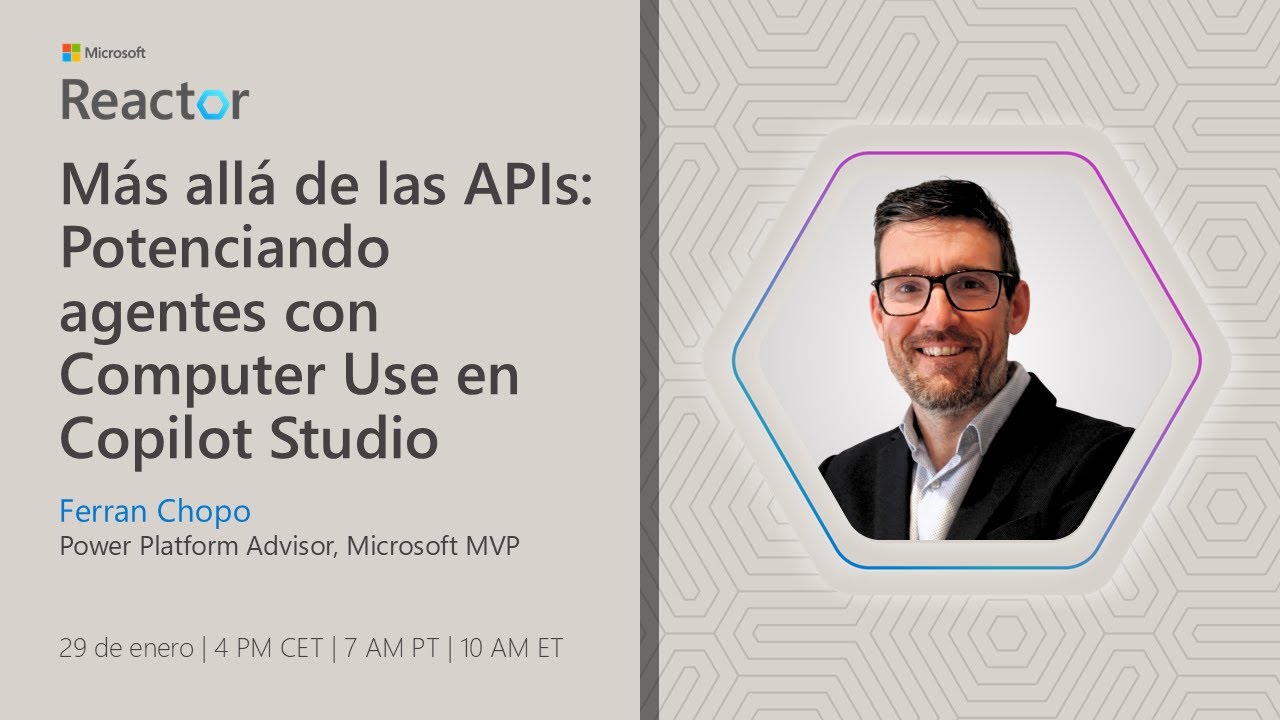 Microsoft
Reactor

Más allá de las APIs: Potenciando agentes con Computer Use en Copilot Studio

Ferran Chopo
Power Platform Advisor, Microsoft MVP

29 de enero | 4 PM CET | 7 AM PT | 10 AM ET